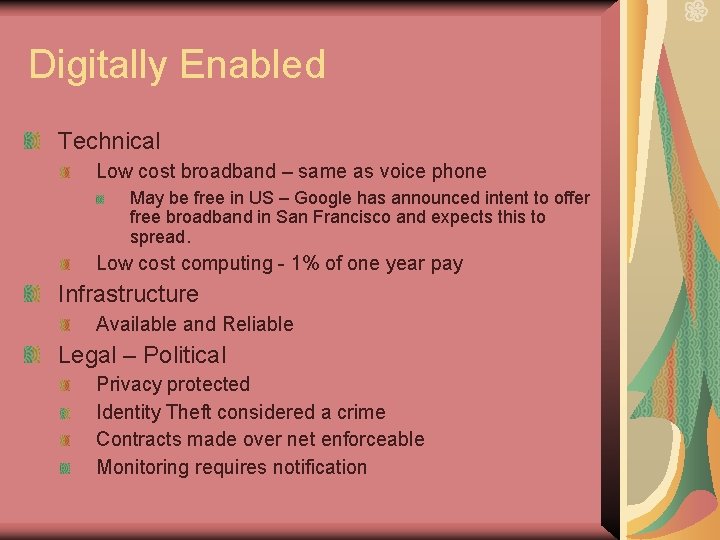 Digitally Enabled

Technical

Low cost broadband – same as voice phone

May be free in US – Google has announced intent to offer free broadband in San Francisco and expects this to spread.

Low cost computing - 1% of one year pay

Infrastructure

Available and Reliable

Legal – Political

Privacy protected

Identity Theft considered a crime

Contracts made over net enforceable

Monitoring requires notification